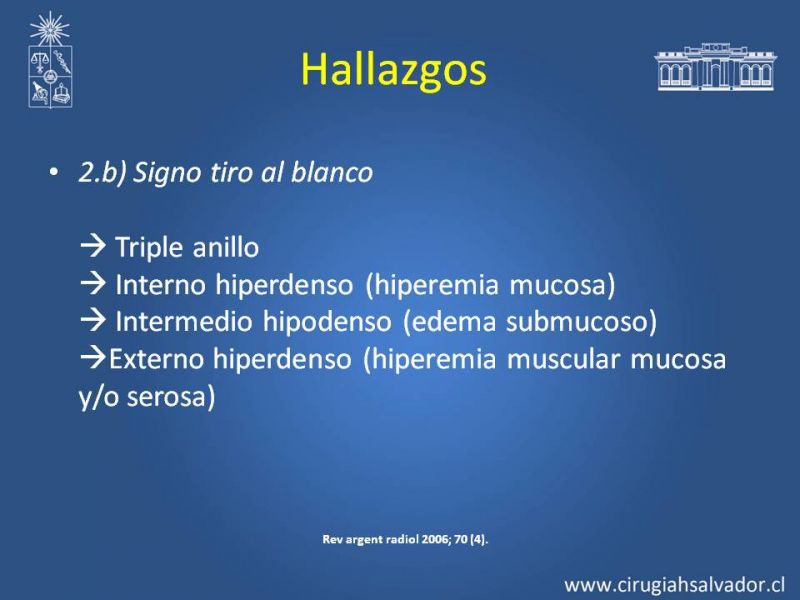 Hallazgos

• 2.b) Signo tiro al blanco

→ Triple anillo
→ Interno hiperdenso (hiperemia mucosa)
→ Intermedio hipodenso (edema submucoso)
→Externo hiperdenso (hiperemia muscular mucosa y/o serosa)

Rev argent radiol 2006; 70 (4).

www.cirugiahsalvador.cl